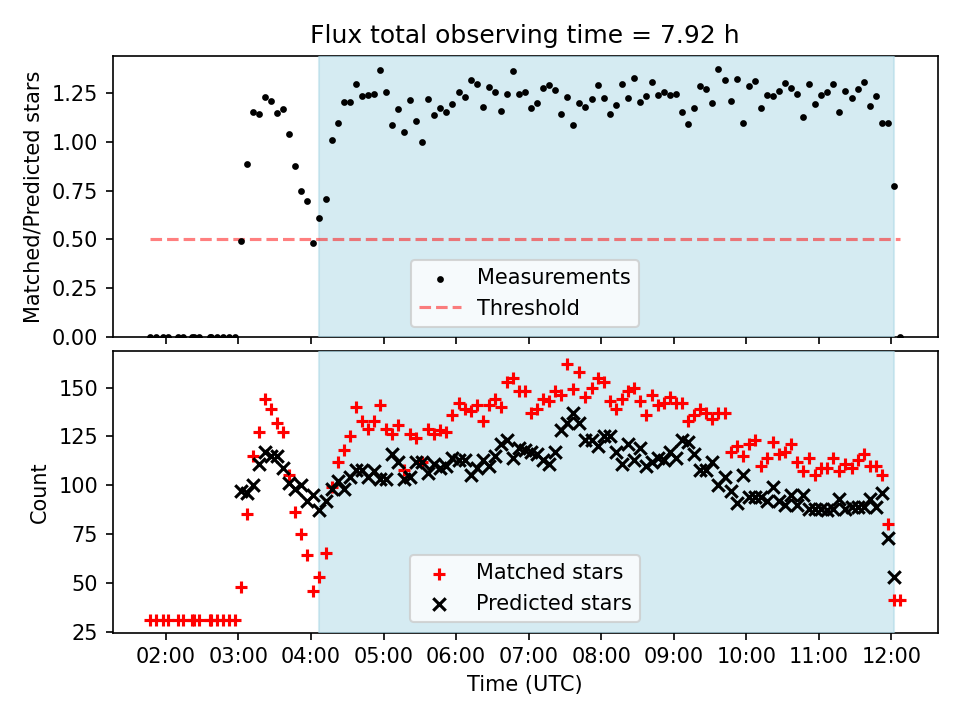 Flux total observing time = 7.92 h

Matched/Predicted stars

1.25
1.00
0.75
0.50
0.25
0.00

Measurements
Threshold

Count

150
125
100
75
50
25

Matched stars
Predicted stars

02:00 03:00 04:00 05:00 06:00 07:00 08:00 09:00 10:00 11:00 12:00

Time (UTC)